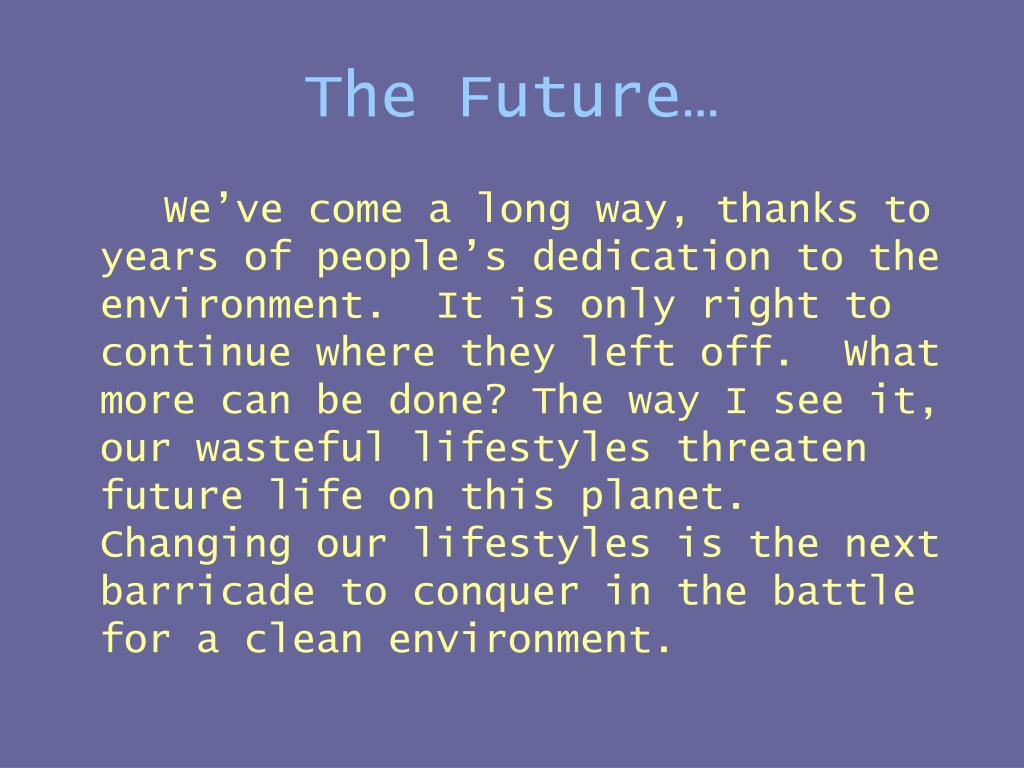 The Future…

We’ve come a long way, thanks to years of people’s dedication to the environment. It is only right to continue where they left off. What more can be done? The way I see it, our wasteful lifestyles threaten future life on this planet. Changing our lifestyles is the next barricade to conquer in the battle for a clean environment.